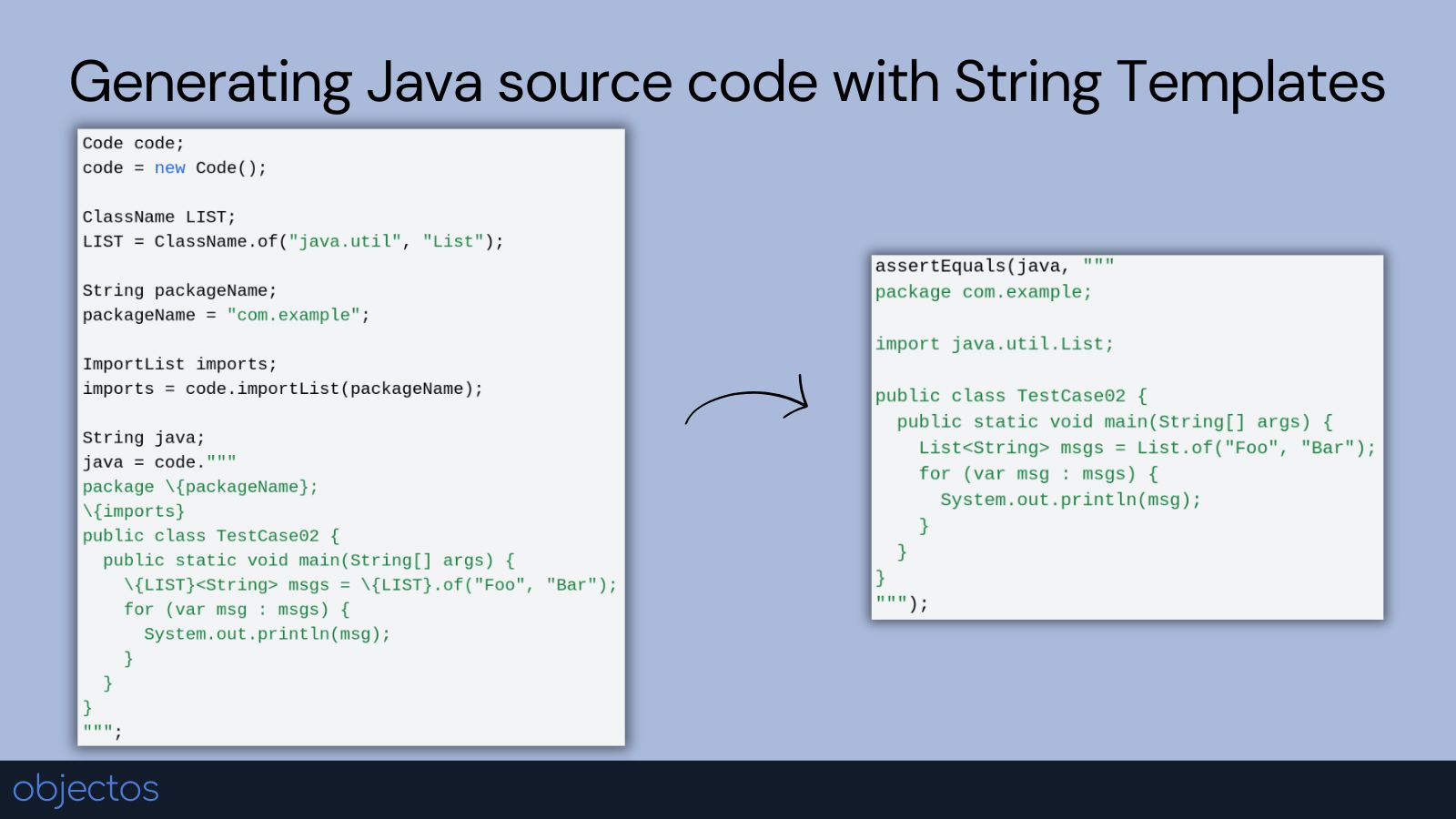 Generating Java source code with String Templates

Code code;
code = new Code();

ClassName LIST;
LIST = ClassName.of("java.util", "List");

String packageName;
packageName = "com.example";

ImportList imports;
imports = code.importList(packageName);

String java;
java = code."""
package \{packageName};
\{imports}
public class TestCase02 {
  public static void main(String[] args) {
    \{LIST}<String> msgs = \{LIST}.of("Foo", "Bar");
    for (var msg : msgs) {
      System.out.println(msg);
    }
  }
}
""";

assertEquals(java, """
package com.example;

import java.util.List;

public class TestCase02 {
  public static void main(String[] args) {
    List<String> msgs = List.of("Foo", "Bar");
    for (var msg : msgs) {
      System.out.println(msg);
    }
  }
}
""");

objectos